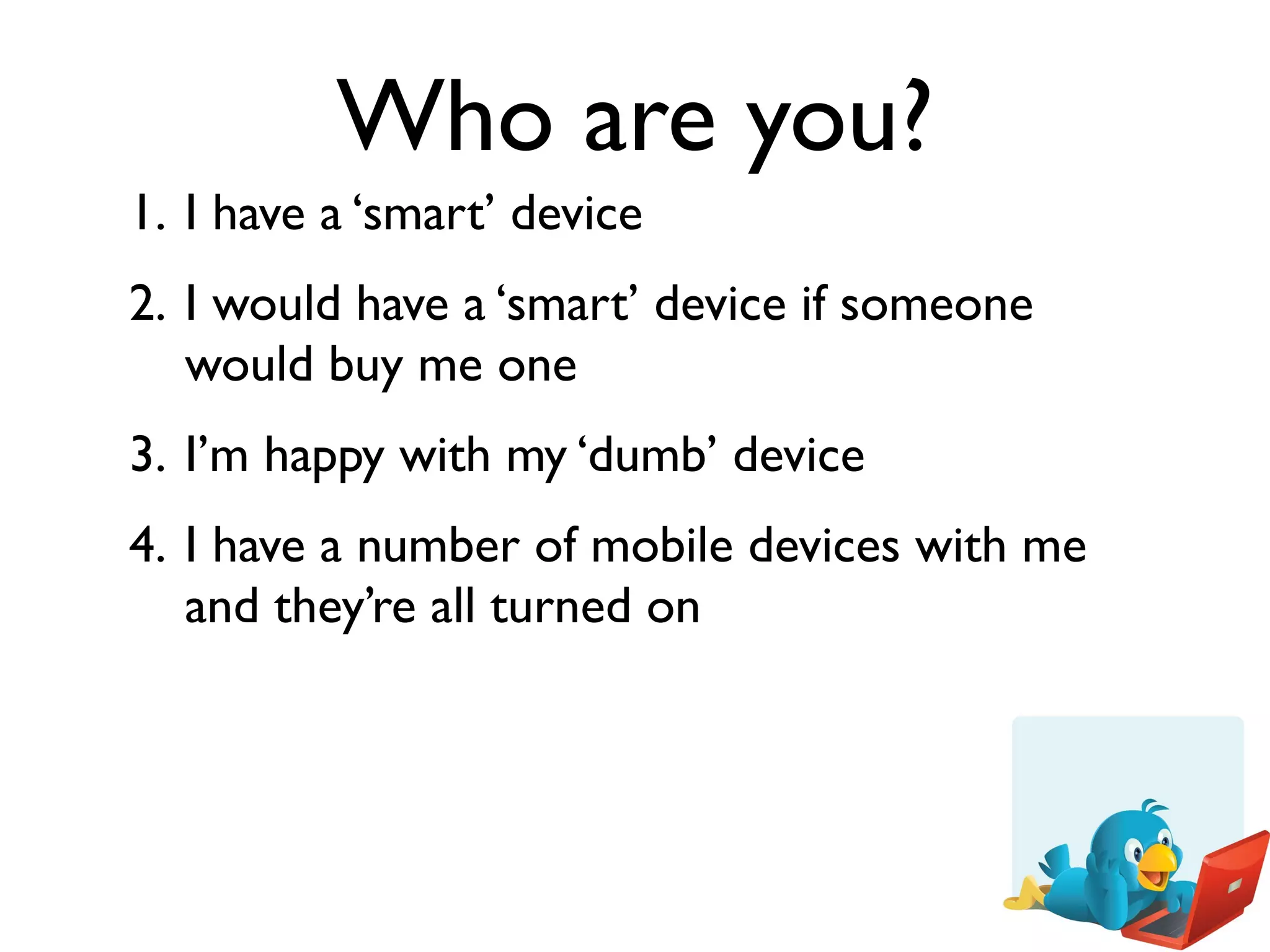 Who are you?

1. I have a ‘smart’ device

2. I would have a ‘smart’ device if someone would buy me one

3. I’m happy with my ‘dumb’ device

4. I have a number of mobile devices with me and they’re all turned on